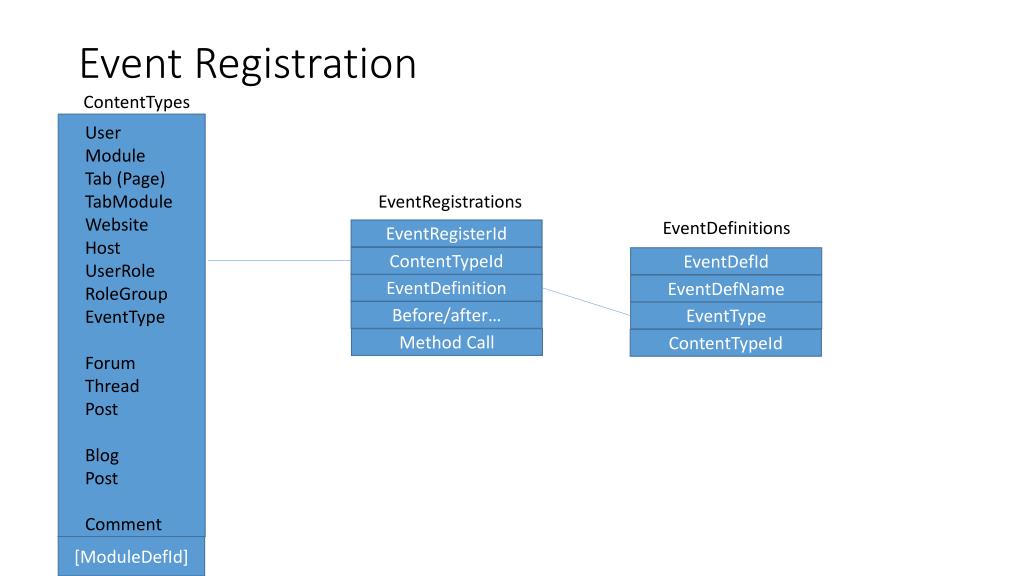 Event Registration

ContentTypes

User
Module
Tab (Page)
TabModule
Website
Host
UserRole
RoleGroup
EventType

Forum
Thread
Post

Blog
Post

Comment

[ModuleDefId]

EventRegistrations

EventRegisterId
ContentTypeId
EventDefinition
Before/after…
Method Call

EventDefinitions

EventDefId
EventDefName
EventType
ContentTypeId